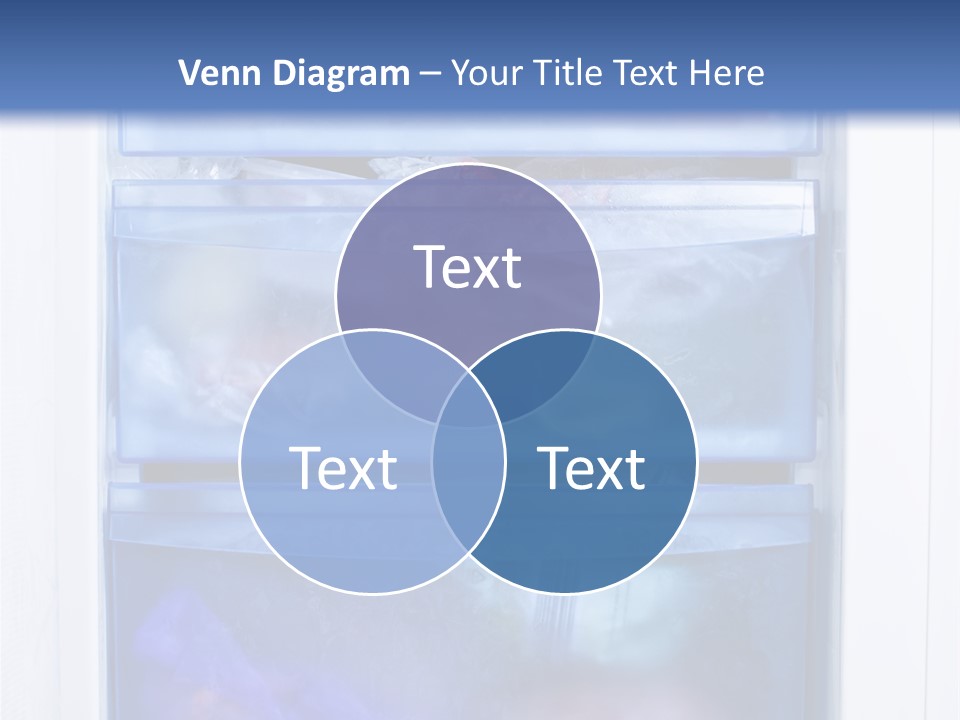 Venn Diagram – Your Title Text Here

Text

Text

Text